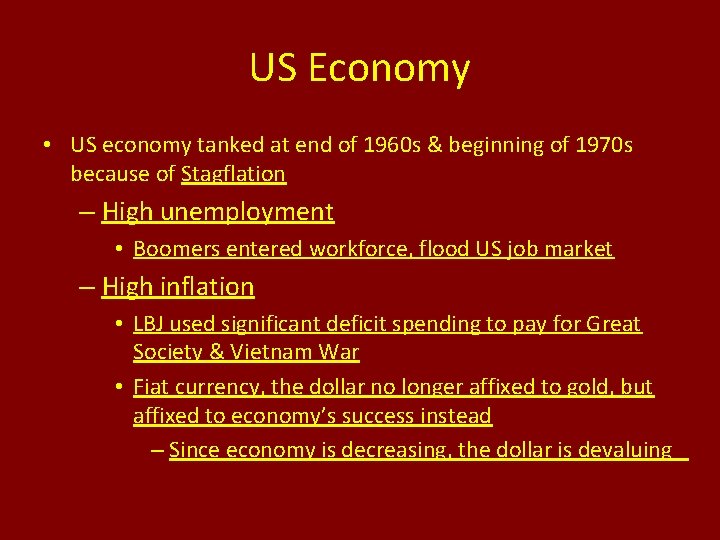 US Economy

• US economy tanked at end of 1960s & beginning of 1970s because of Stagflation

– High unemployment

• Boomers entered workforce, flood US job market

– High inflation

• LBJ used significant deficit spending to pay for Great Society & Vietnam War

• Fiat currency, the dollar no longer affixed to gold, but affixed to economy's success instead

– Since economy is decreasing, the dollar is devaluing